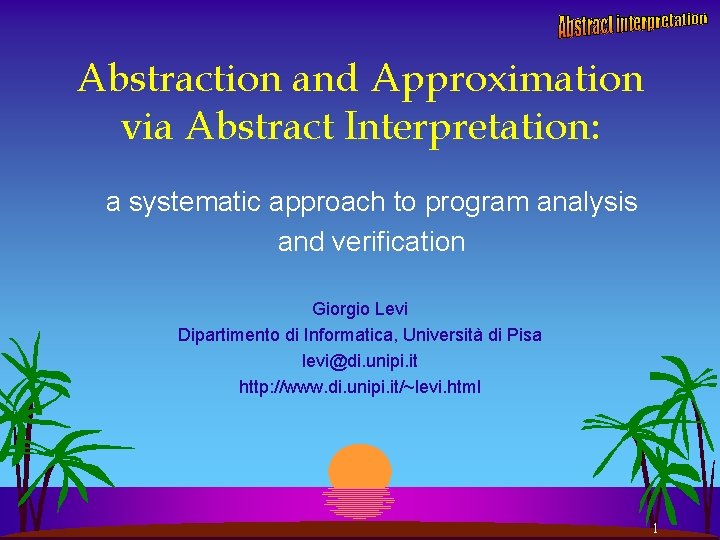 Abstract interpretation

Abstraction and Approximation via Abstract Interpretation:

a systematic approach to program analysis and verification

Giorgio Levi
Dipartimento di Informatica, Università di Pisa
levi@di.unipi.it
http://www.di.unipi.it/~levi.html

1